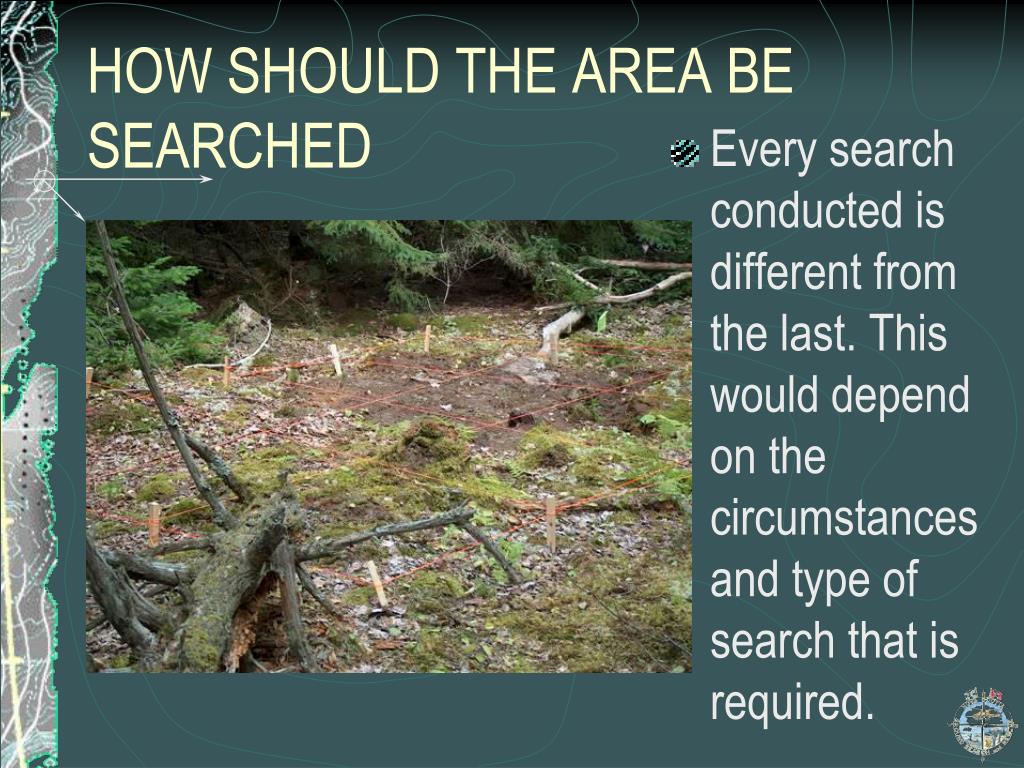 HOW SHOULD THE AREA BE SEARCHED

Every search conducted is different from the last. This would depend on the circumstances and type of search that is required.